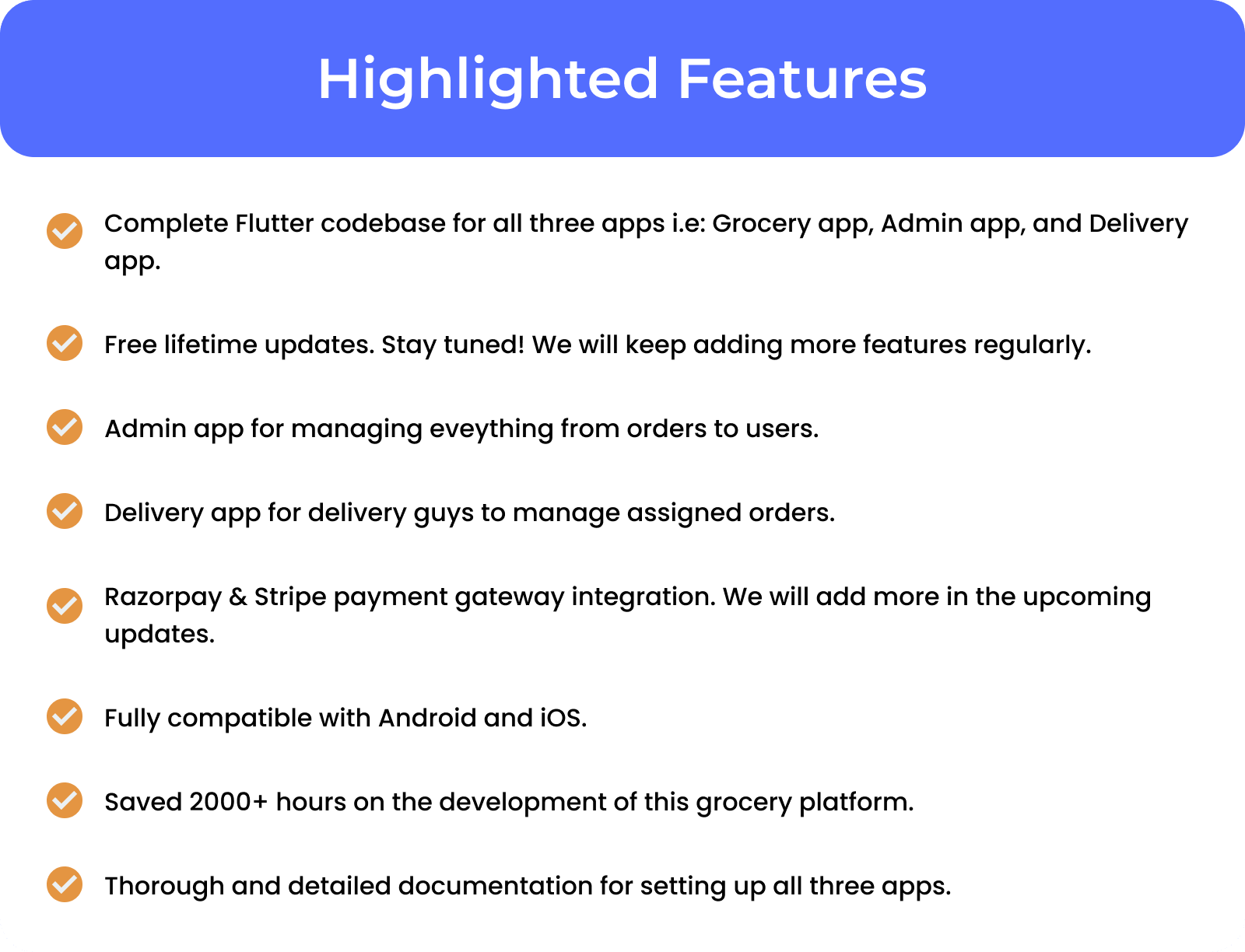 Highlighted Features

Complete Flutter codebase for all three apps i.e: Grocery app, Admin app, and Delivery app.

Free lifetime updates. Stay tuned! We will keep adding more features regularly.

Admin app for managing eveything from orders to users.

Delivery app for delivery guys to manage assigned orders.

Razorpay & Stripe payment gateway integration. We will add more in the upcoming updates.

Fully compatible with Android and iOS.

Saved 2000+ hours on the development of this grocery platform.

Thorough and detailed documentation for setting up all three apps.